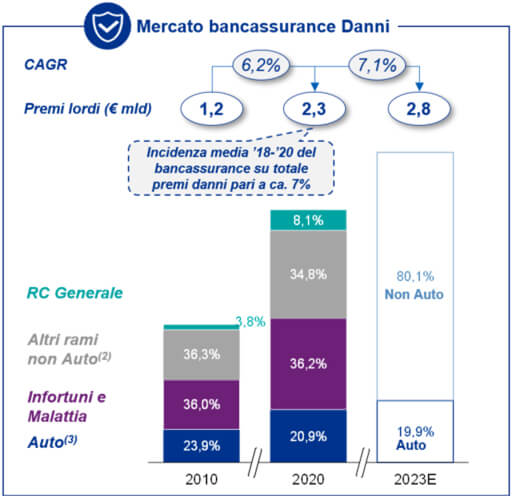 Mercato bancassurance Danni

CAGR 6,2% 7,1%

Premi lordi (€ mld) 1,2 2,3 2,8

Incidenza media '18-'20 del bancassurance su totale premi danni pari a ca. 7%

RC Generale

Altri rami non Auto$^{(2)}$

Infortuni e Malattia

Auto$^{(3)}$

3,8%
36,3%
36,0%
23,9%

8,1%
34,8%
36,2%
20,9%

80,1%
Non Auto
19,9%
Auto

2010 2020 2023E